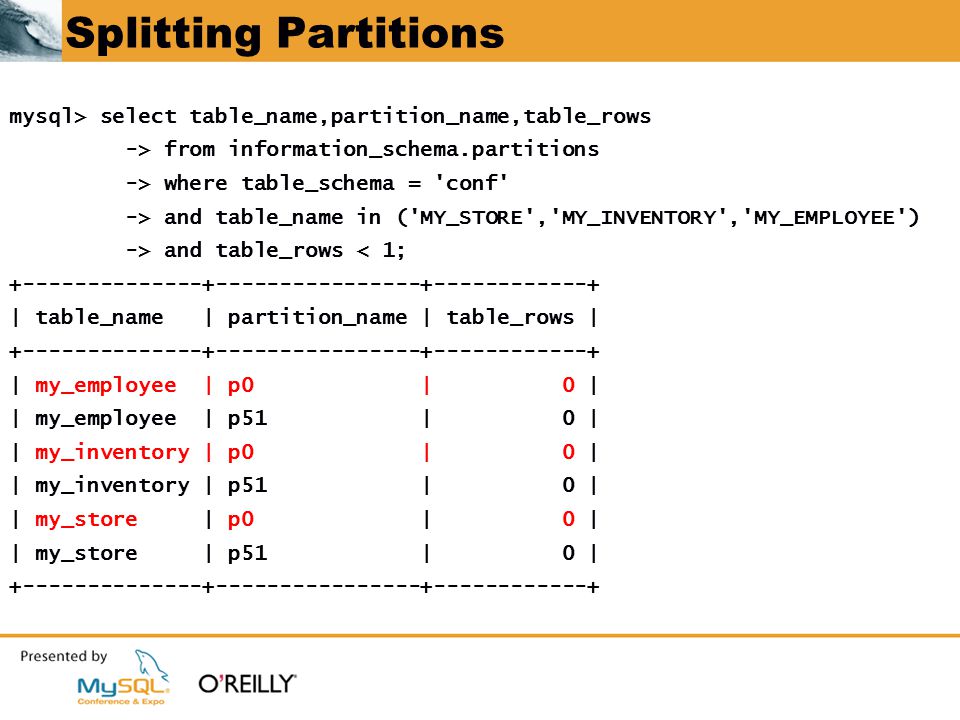 Splitting Partitions

mysql> select table_name,partition_name,table_rows
    -> from information_schema.partitions
    -> where table_schema = 'conf'
    -> and table_name in ('MY_STORE','MY_INVENTORY','MY_EMPLOYEE')
    -> and table_rows < 1;

| table_name | partition_name | table_rows |
|---|---|---|
| my_employee | p0 | 0 |
| my_employee | p51 | 0 |
| my_inventory | p0 | 0 |
| my_inventory | p51 | 0 |
| my_store | p0 | 0 |
| my_store | p51 | 0 |

Presented by
MySQL Conference & Expo
O'REILLY